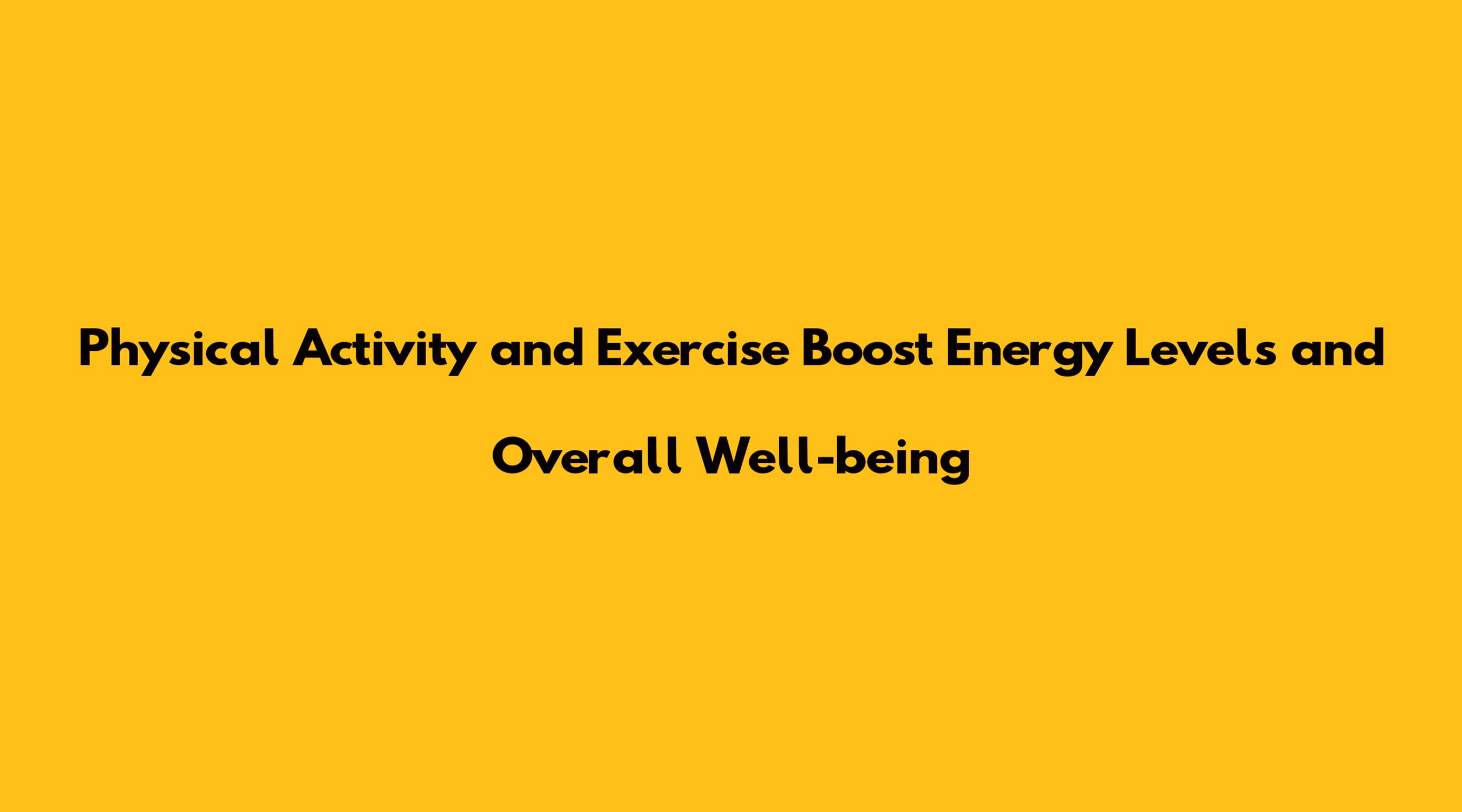 Physical Activity and Exercise Boost Energy Levels and Overall Well-being